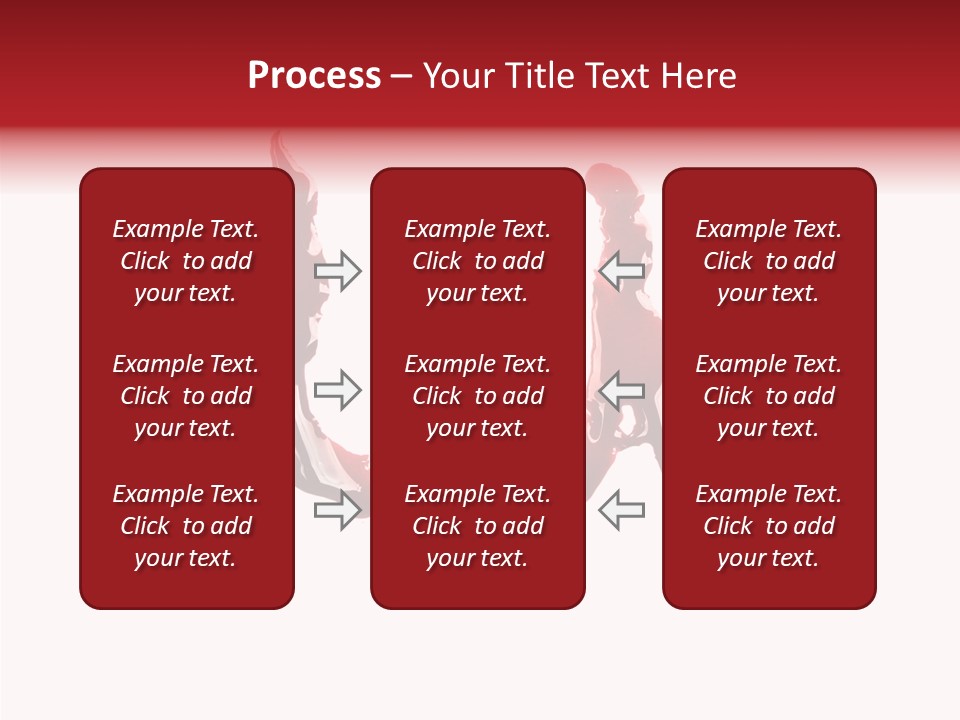 Process – Your Title Text Here

Example Text. Click to add your text.

Example Text. Click to add your text.

Example Text. Click to add your text.

Example Text. Click to add your text.

Example Text. Click to add your text.

Example Text. Click to add your text.

Example Text. Click to add your text.

Example Text. Click to add your text.

Example Text. Click to add your text.